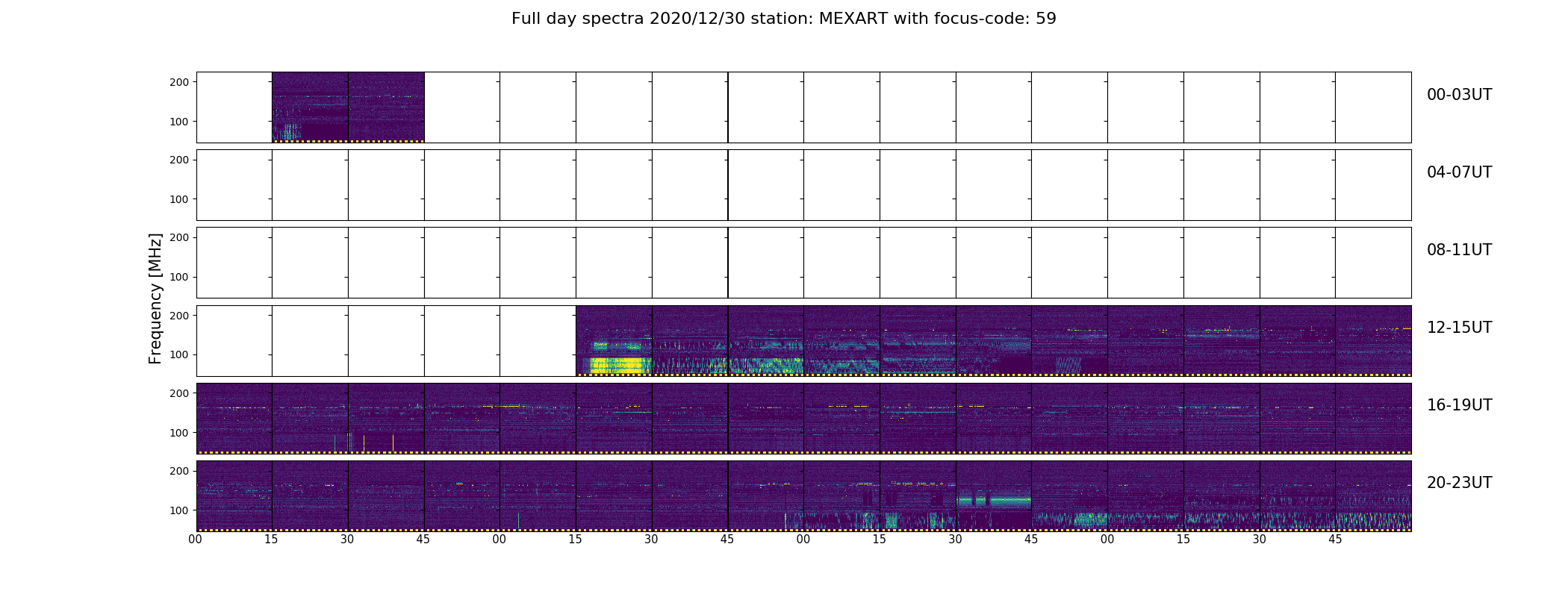 Full day spectra 2020/12/30 station: MEXART with focus-code: 59

Frequency [MHz]

200
100
00-03UT

200
100
04-07UT

200
100
08-11UT

200
100
12-15UT

200
100
16-19UT

200
100
20-23UT

00 15 30 45 00 15 30 45 00 15 30 45 00 15 30 45